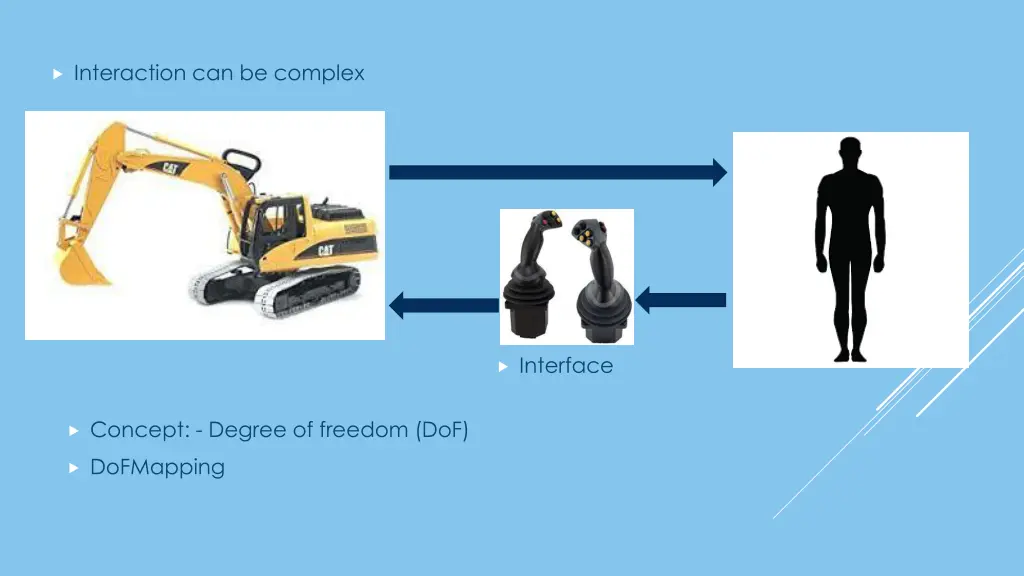 Interaction can be complex

CAT

CAT

Interface

Concept: - Degree of freedom (DoF)

DoFMapping